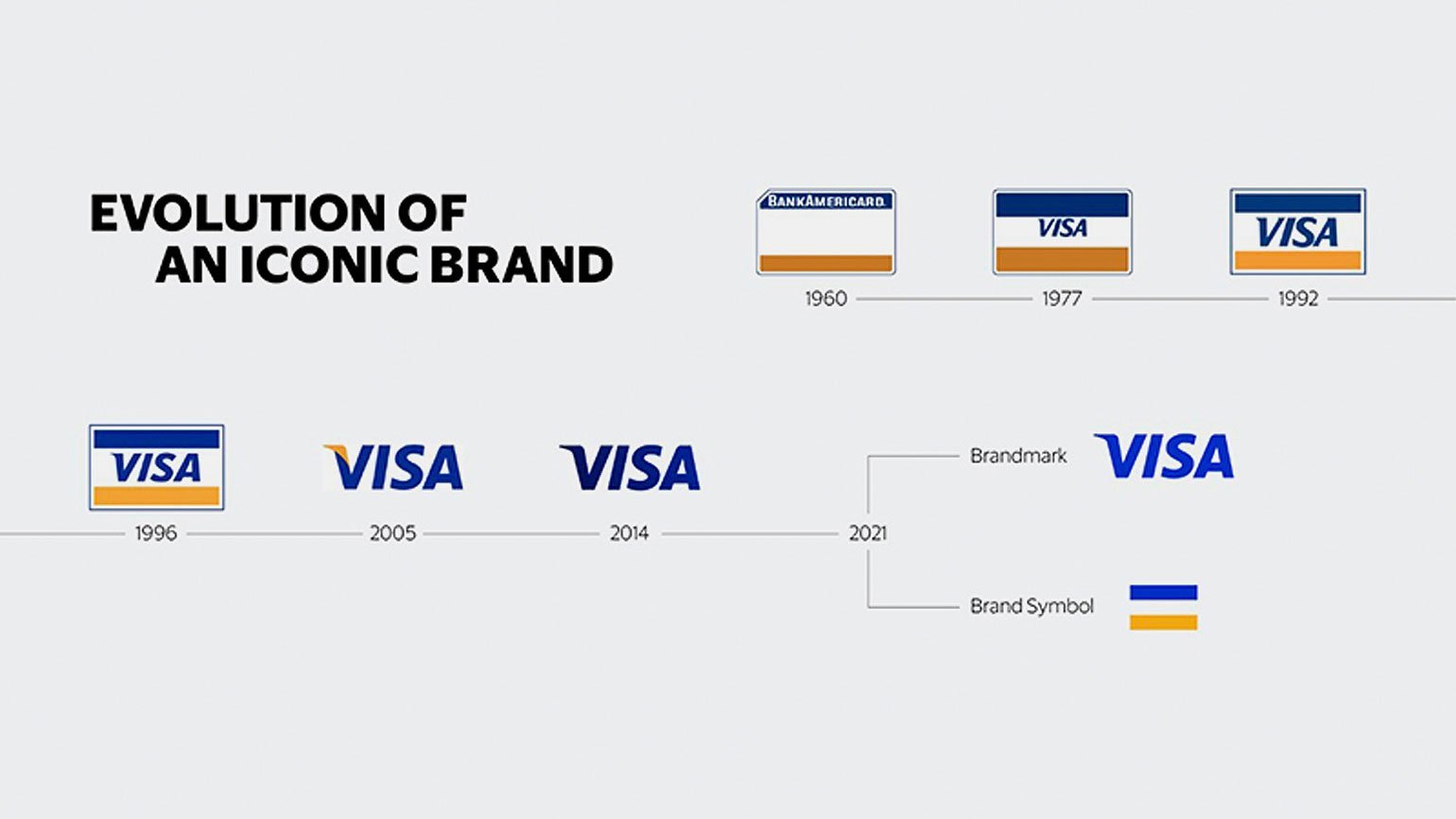 EVOLUTION OF
AN ICONIC BRAND

BANKAMERICARD
1960

VISA
1977

VISA
1992

VISA
1996

VISA
2005

VISA
2014

2021

Brandmark
VISA

Brand Symbol